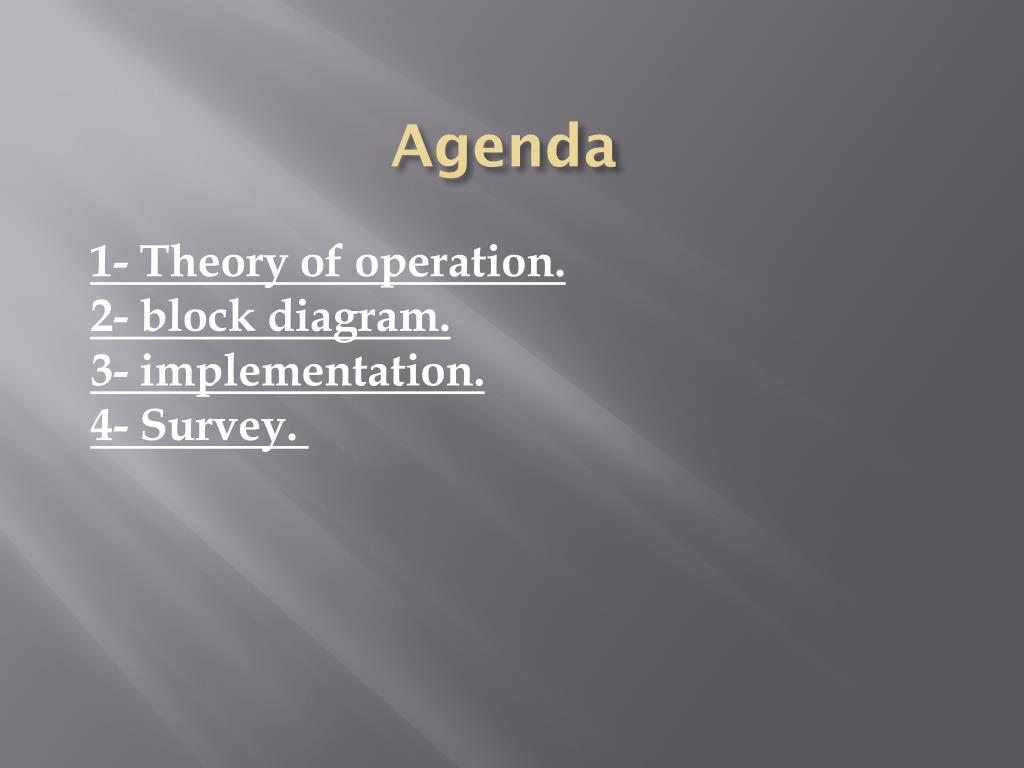 Agenda

1- Theory of operation.
2- block diagram.
3- implementation.
4- Survey.